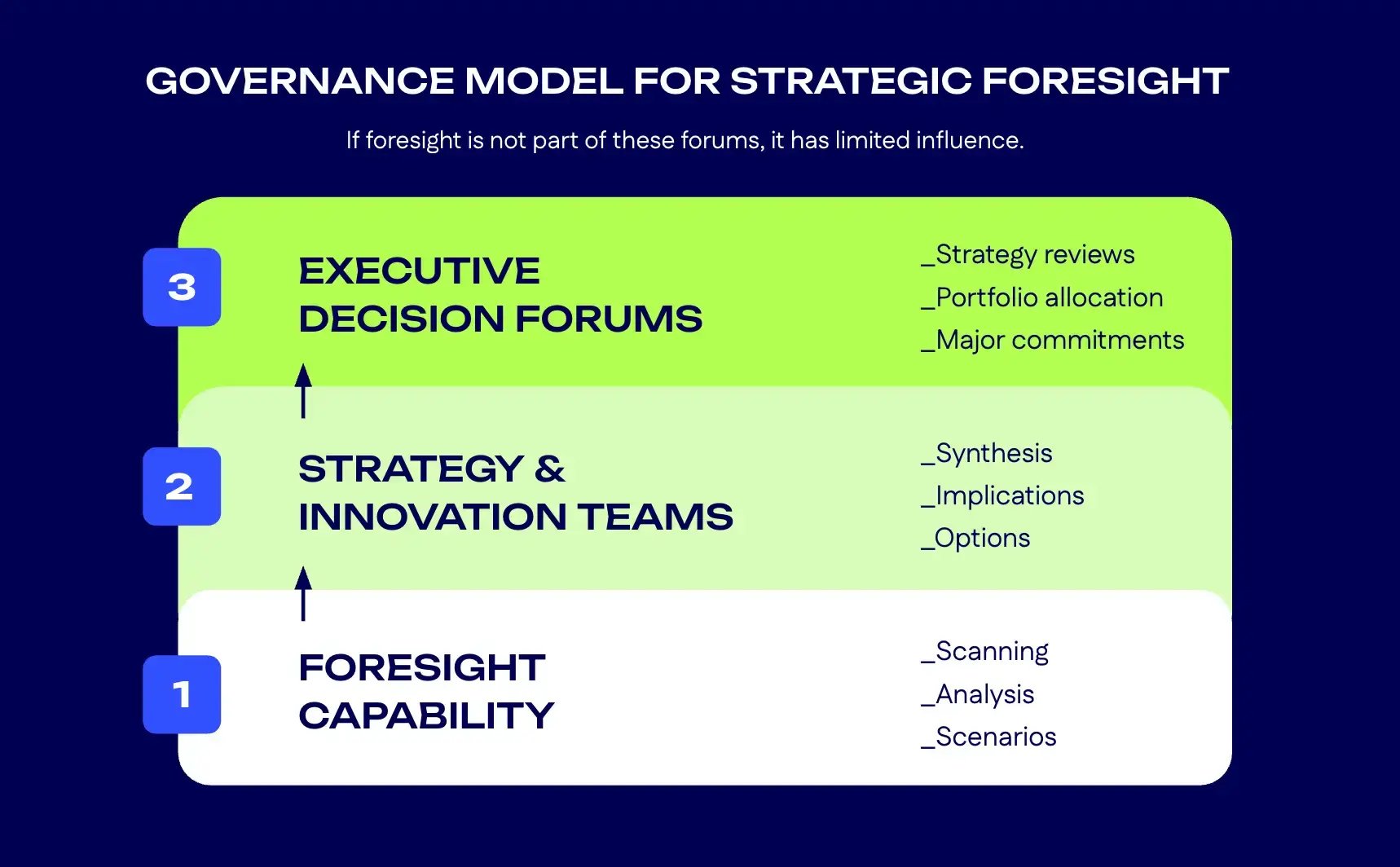 GOVERNANCE MODEL FOR STRATEGIC FORESIGHT

If foresight is not part of these forums, it has limited influence.

3

EXECUTIVE DECISION FORUMS

_Strategy reviews
_Portfolio allocation
_Major commitments

2

STRATEGY & INNOVATION TEAMS

_Synthesis
_Implications
_Options

1

FORESIGHT CAPABILITY

_Scanning
_Analysis
_Scenarios